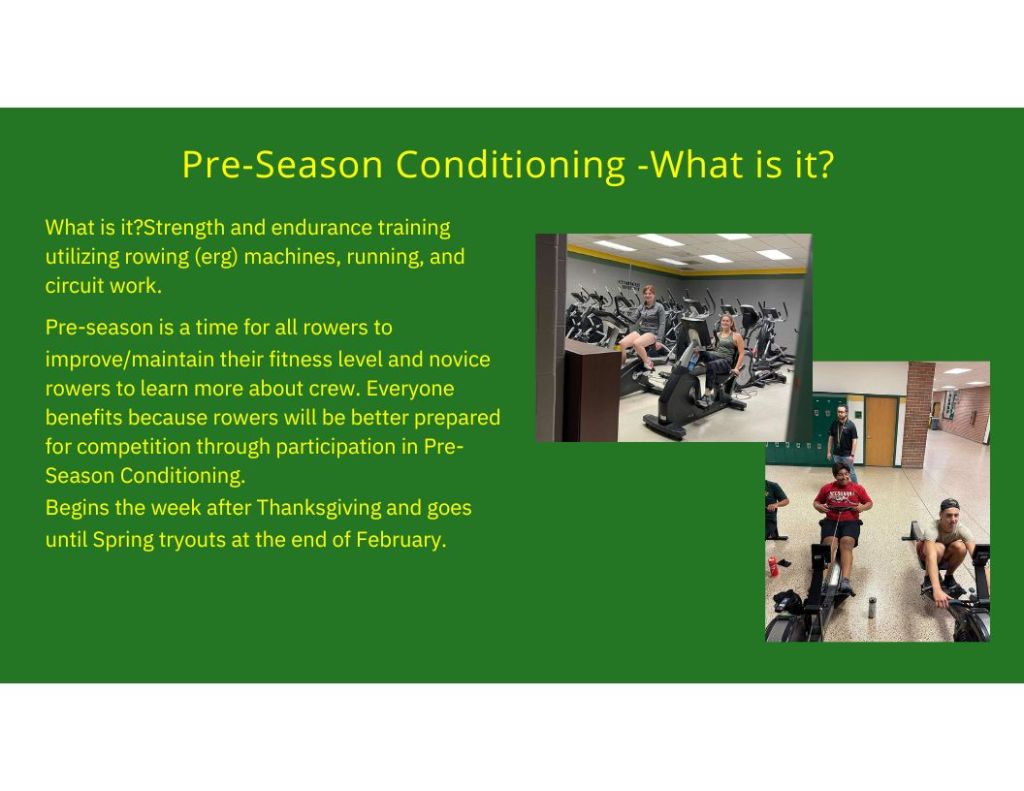 Pre-Season Conditioning -What is it?

What is it?Strength and endurance training utilizing rowing (erg) machines, running, and circuit work.

Pre-season is a time for all rowers to improve/maintain their fitness level and novice rowers to learn more about crew. Everyone benefits because rowers will be better prepared for competition through participation in Pre-Season Conditioning.
Begins the week after Thanksgiving and goes until Spring tryouts at the end of February.